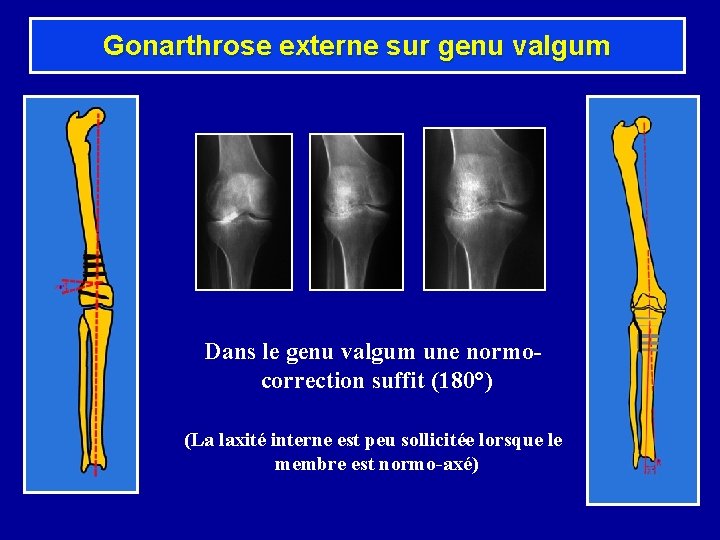 Gonarthrose externe sur genu valgum

Dans le genu valgum une normo-correction suffit (180°)

(La laxité interne est peu sollicitée lorsque le membre est normo-axé)